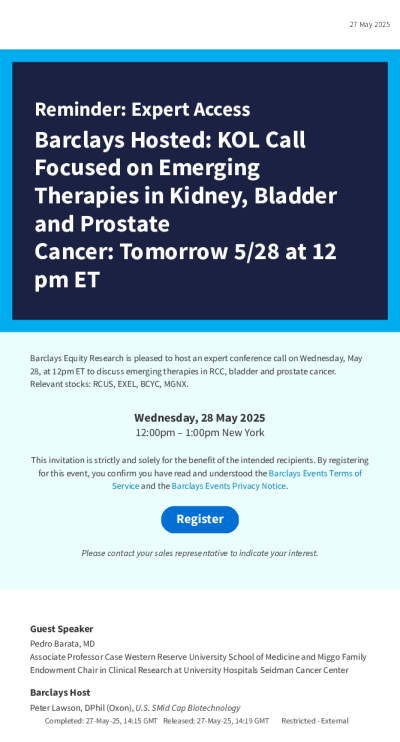 27 May 2025

Reminder: Expert Access

Barclays Hosted: KOL Call Focused on Emerging Therapies in Kidney, Bladder and Prostate Cancer: Tomorrow 5/28 at 12 pm ET

Barclays Equity Research is pleased to host an expert conference call on Wednesday, May 28, at 12pm ET to discuss emerging therapies in RCC, bladder and prostate cancer. Relevant stocks: RCUS, EXEL, BCYC, MGNX.

Wednesday, 28 May 2025
12:00pm – 1:00pm New York

This invitation is strictly and solely for the benefit of the intended recipients. By registering for this event, you confirm you have read and understood the Barclays Events Terms of Service and the Barclays Events Privacy Notice.

Register

Please contact your sales representative to indicate your interest.

Guest Speaker
Pedro Barata, MD
Associate Professor Case Western Reserve University School of Medicine and Miggo Family Endowment Chair in Clinical Research at University Hospitals Seidman Cancer Center

Barclays Host
Peter Lawson, DPhil (Oxon), U.S. SMid Cap Biotechnology

Completed: 27-May-25, 14:15 GMT Released: 27-May-25, 14:19 GMT Restricted - External